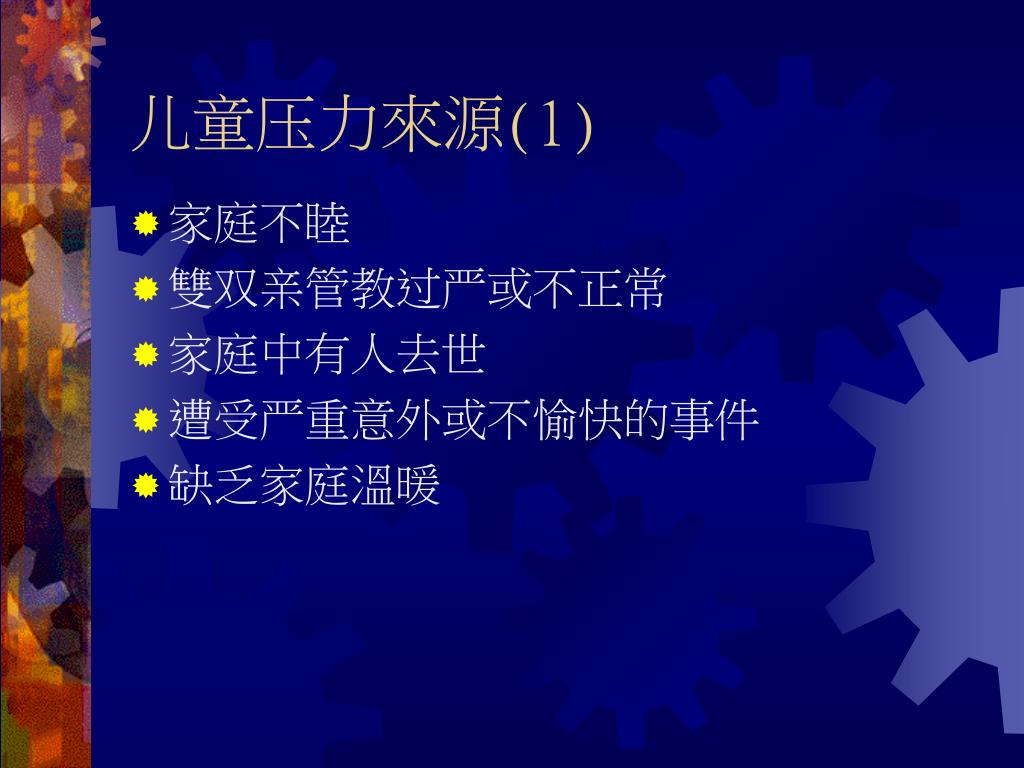 儿童压力來源(1)

家庭不睦
雙双亲管教过严或不正常
家庭中有人去世
遭受严重意外或不愉快的事件
缺乏家庭溫暖